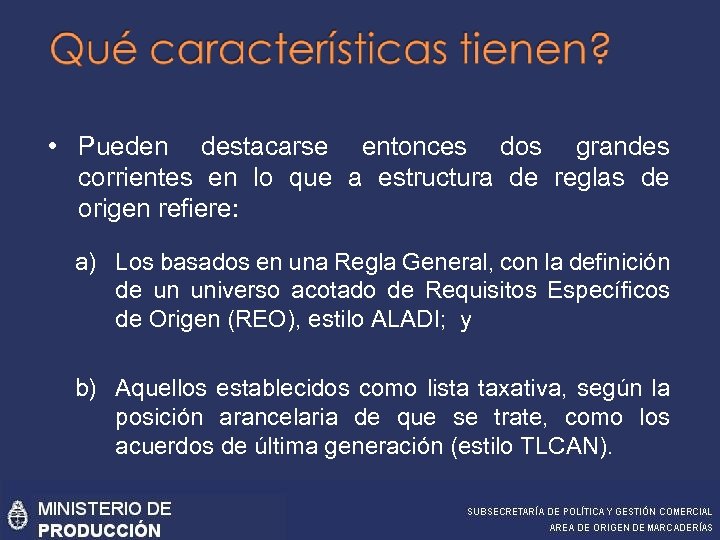 Qué características tienen?

• Pueden destacarse entonces dos grandes corrientes en lo que a estructura de reglas de origen refiere:

a) Los basados en una Regla General, con la definición de un universo acotado de Requisitos Específicos de Origen (REO), estilo ALADI; y

b) Aquellos establecidos como lista taxativa, según la posición arancelaria de que se trate, como los acuerdos de última generación (estilo TLCAN).

MINISTERIO DE PRODUCCIÓN

SUBSECRETARÍA DE POLÍTICA Y GESTIÓN COMERCIAL
AREA DE ORIGEN DE MARCADERÍAS